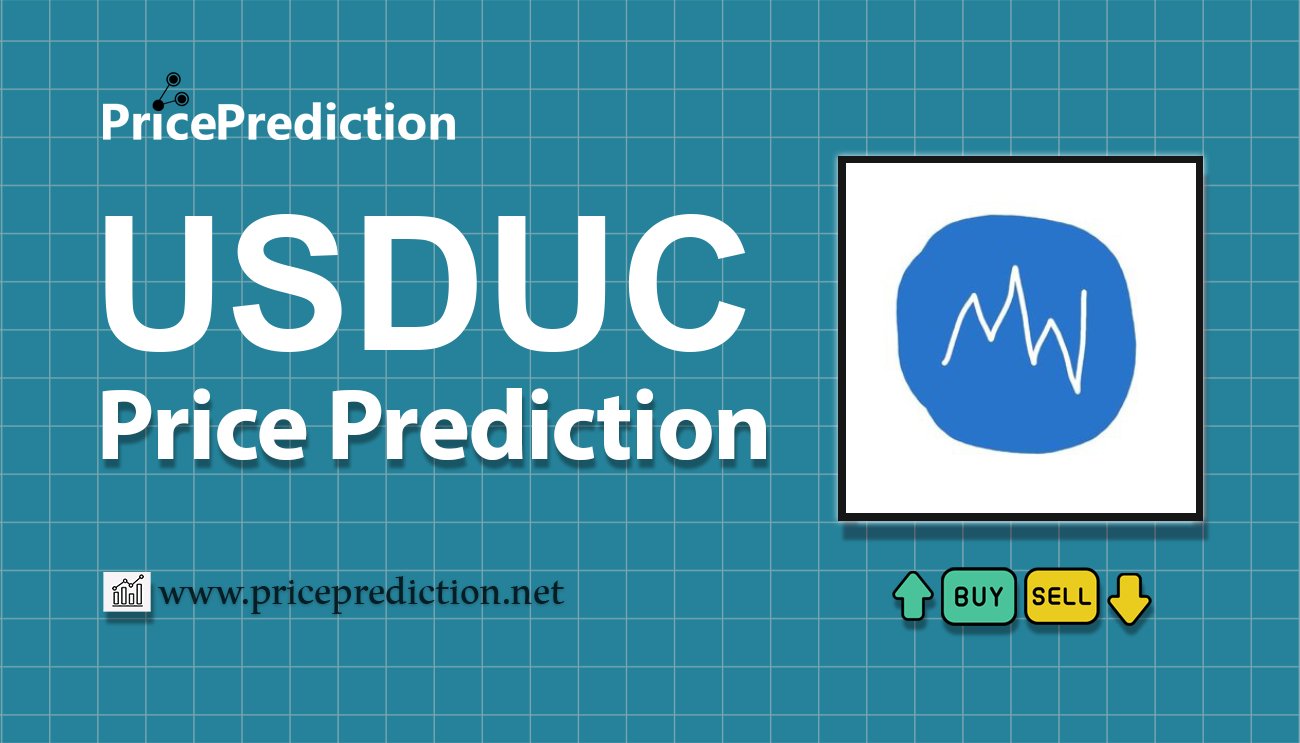 PricePrediction

USDUC
Price Prediction

www.priceprediction.net

BUY SELL